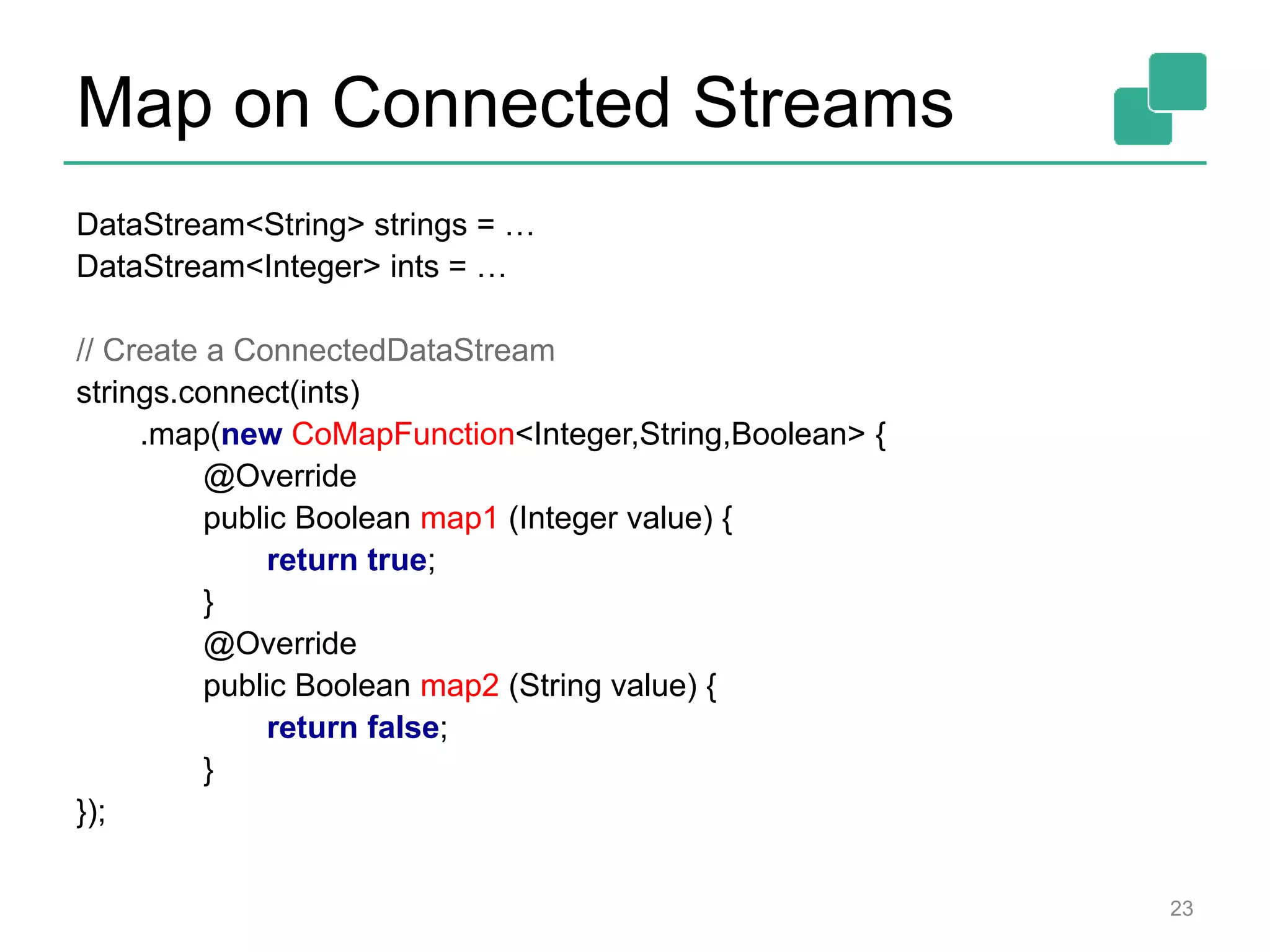 Map on Connected Streams

DataStream<String> strings = …
DataStream<Integer> ints = …

// Create a ConnectedDataStream
strings.connect(ints)
.map(new CoMapFunction<Integer,String,Boolean> {
@Override
public Boolean map1 (Integer value) {
return true;
}
@Override
public Boolean map2 (String value) {
return false;
}
});

23